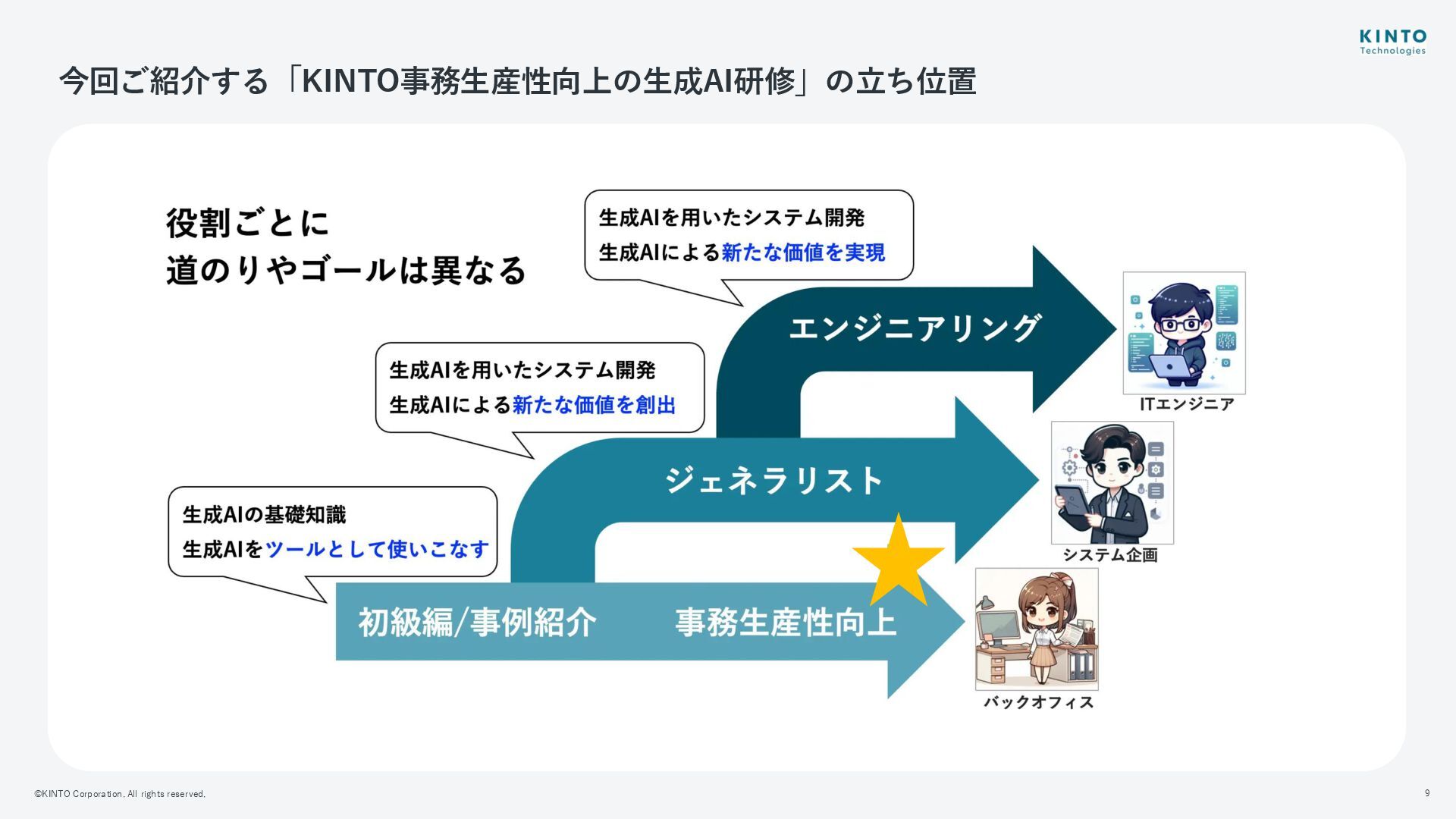 KINTO
Technologies

今回ご紹介する「KINTO事務生産性向上の生成AI研修」の立ち位置

役割ごとに
道のりやゴールは異なる

生成AIを用いたシステム開発
生成AIによる新たな価値を実現

エンジニアリング

ITエンジニア

生成AIを用いたシステム開発
生成AIによる新たな価値を創出

ジェネラリスト

システム企画

生成AIの基礎知識
生成AIをツールとして使いこなす

初級編/事例紹介　事務生産性向上

バックオフィス

©KINTO Corporation. All rights reserved.

9